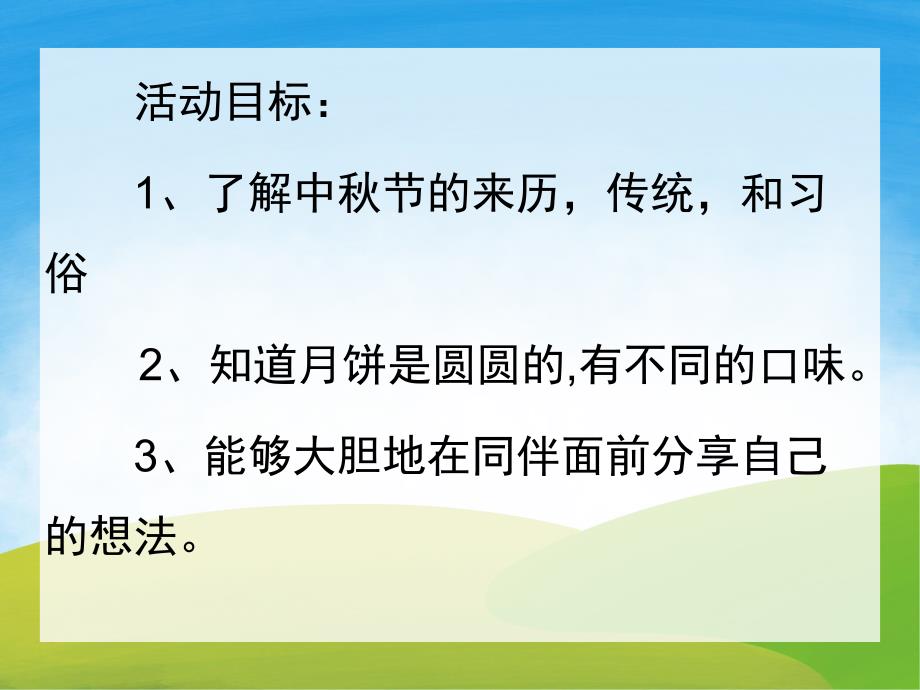 活动目标：

1、了解中秋节的来历，传统，和习俗

2、知道月饼是圆圆的,有不同的口味。

3、能够大胆地在同伴面前分享自己的想法。